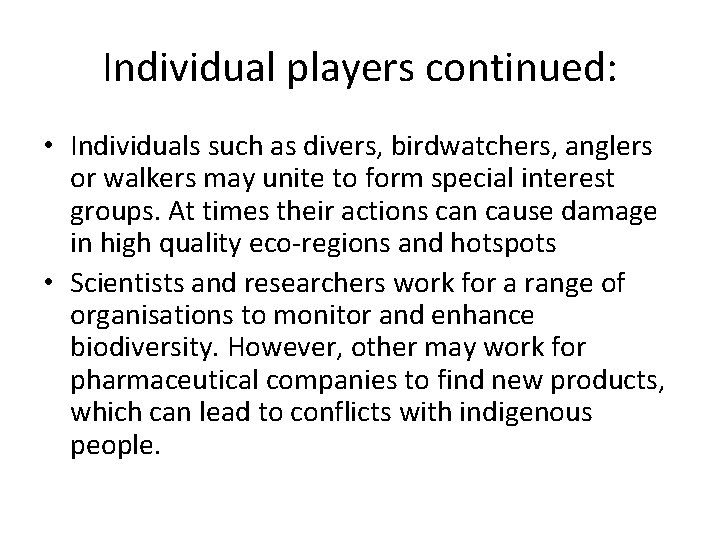 Individual players continued:

• Individuals such as divers, birdwatchers, anglers or walkers may unite to form special interest groups. At times their actions can cause damage in high quality eco-regions and hotspots
• Scientists and researchers work for a range of organisations to monitor and enhance biodiversity. However, other may work for pharmaceutical companies to find new products, which can lead to conflicts with indigenous people.